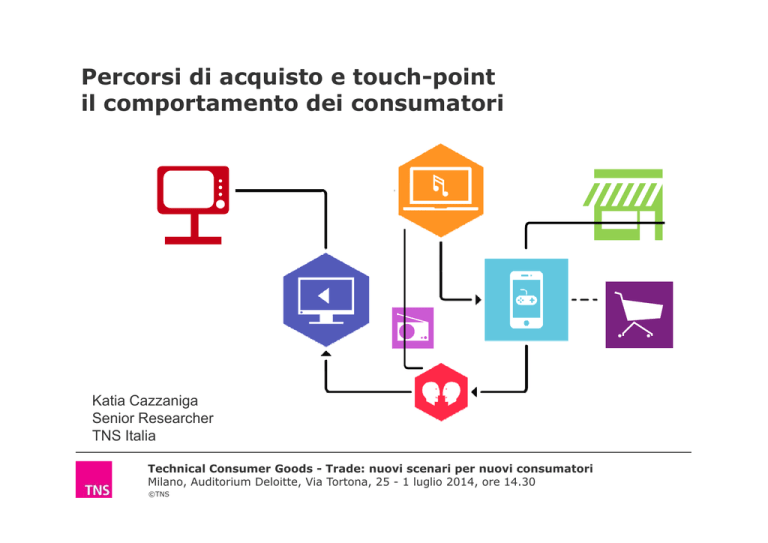 Percorsi di acquisto e touch-point
il comportamento dei consumatori

Katia Cazzaniga
Senior Researcher
TNS Italia

TNS

Technical Consumer Goods - Trade: nuovi scenari per nuovi consumatori
Milano, Auditorium Deloitte, Via Tortona, 25 - 1 luglio 2014, ore 14.30
©TNS